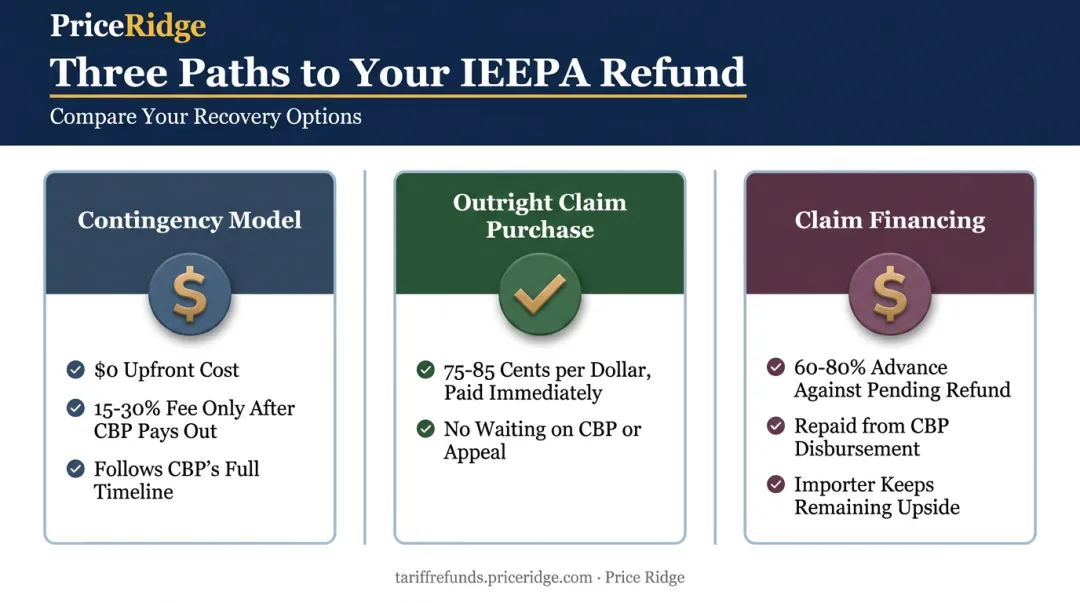 PriceRidge

Three Paths to Your IEEPA Refund

Compare Your Recovery Options

Contingency Model

$

$0 Upfront Cost

15-30% Fee Only After CBP Pays Out

Follows CBP's Full Timeline

Outright Claim Purchase

75-85 Cents per Dollar, Paid Immediately

No Waiting on CBP or Appeal

Claim Financing

$

60-80% Advance Against Pending Refund

Repaid from CBP Disbursement

Importer Keeps Remaining Upside

tariffrefunds.priceridge.com · Price Ridge